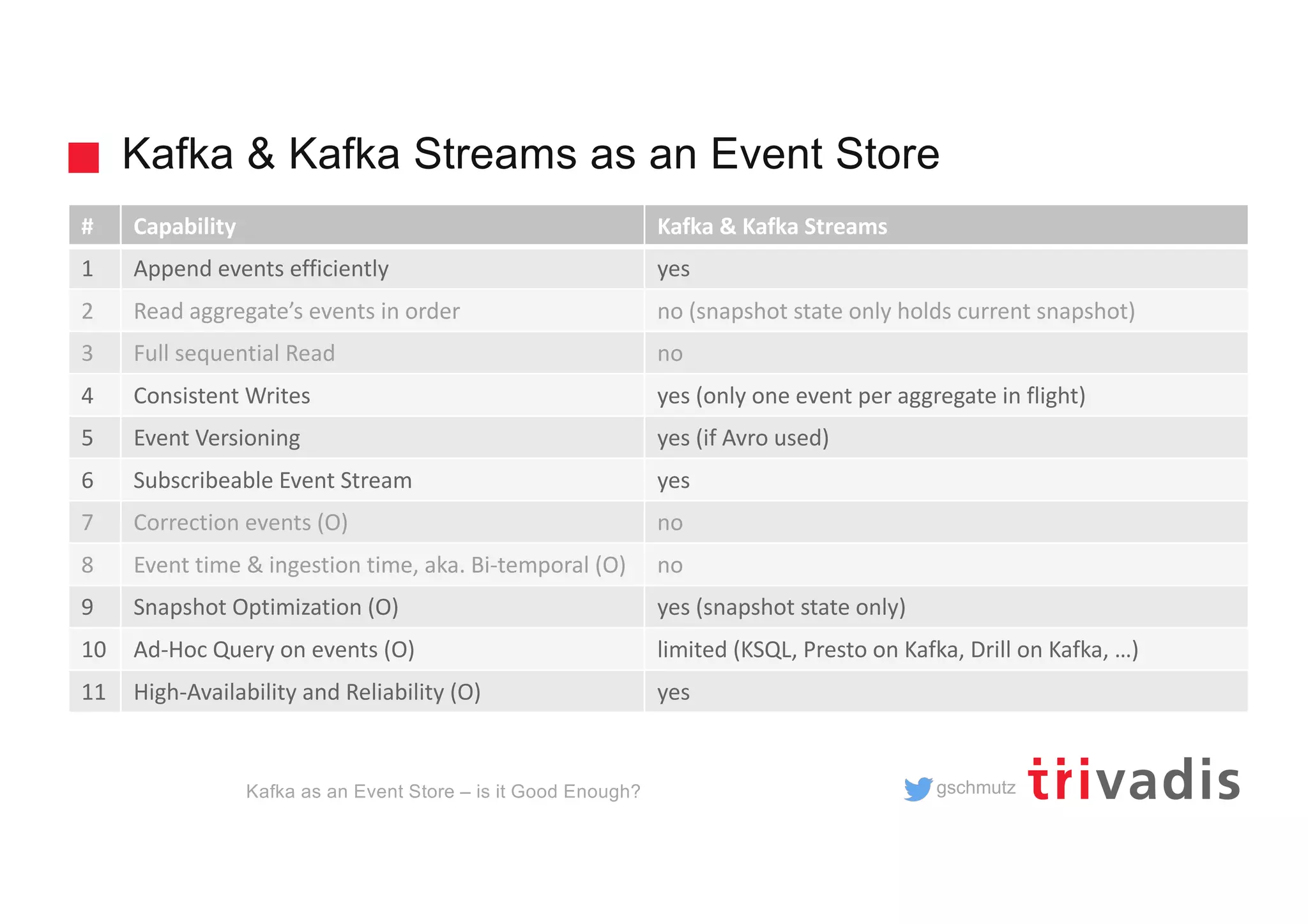 Kafka & Kafka Streams as an Event Store

| # | Capability | Kafka & Kafka Streams |
|---|---|---|
| 1 | Append events efficiently | yes |
| 2 | Read aggregate's events in order | no (snapshot state only holds current snapshot) |
| 3 | Full sequential Read | no |
| 4 | Consistent Writes | yes (only one event per aggregate in flight) |
| 5 | Event Versioning | yes (if Avro used) |
| 6 | Subscribeable Event Stream | yes |
| 7 | Correction events (O) | no |
| 8 | Event time & ingestion time, aka. Bi-temporal (O) | no |
| 9 | Snapshot Optimization (O) | yes (snapshot state only) |
| 10 | Ad-Hoc Query on events (O) | limited (KSQL, Presto on Kafka, Drill on Kafka, …) |
| 11 | High-Availability and Reliability (O) | yes |

Kafka as an Event Store – is it Good Enough?

gschmutz trivadis